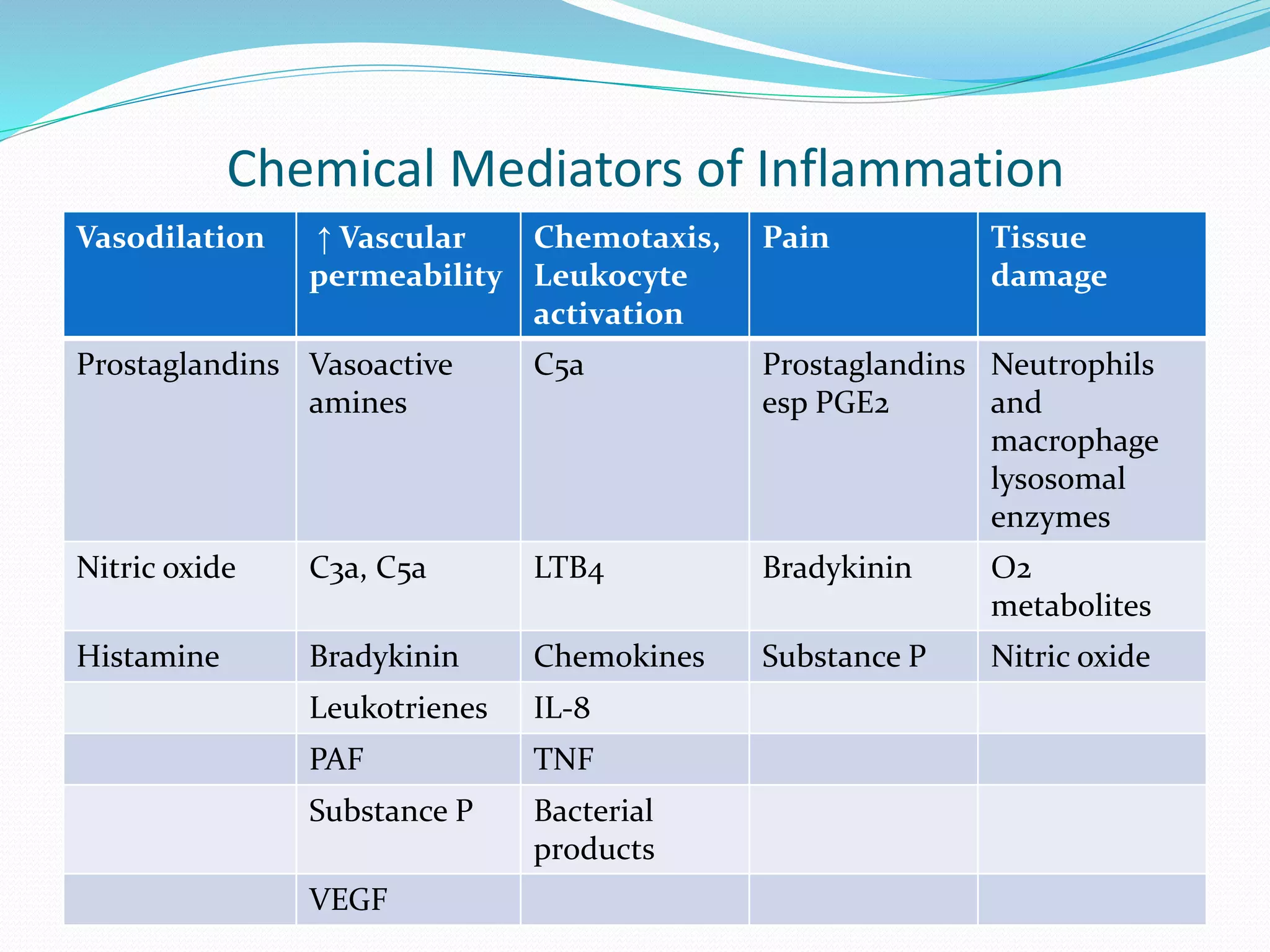 Chemical Mediators of Inflammation

| Vasodilation | ↑ Vascular permeability | Chemotaxis, Leukocyte activation | Pain | Tissue damage |
|---|---|---|---|---|
| Prostaglandins | Vasoactive amines | C5a | Prostaglandins esp PGE2 | Neutrophils and macrophage lysosomal enzymes |
| Nitric oxide | C3a, C5a | LTB4 | Bradykinin | O2 metabolites |
| Histamine | Bradykinin | Chemokines | Substance P | Nitric oxide |
| | Leukotrienes | IL-8 | | |
| | PAF | TNF | | |
| | Substance P | Bacterial products | | |
| | VEGF | | | |